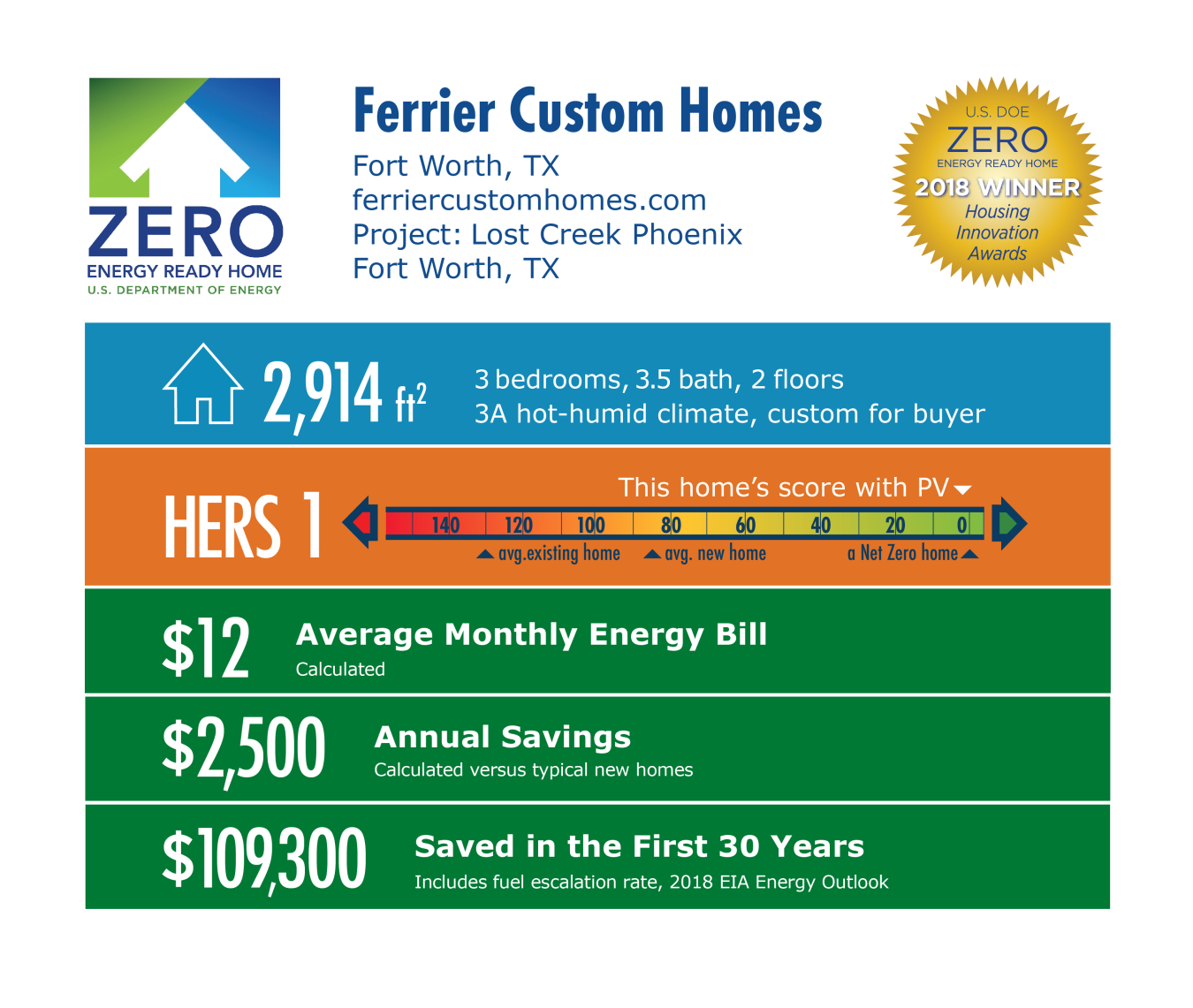 ZERO
ENERGY READY HOME
U.S. DEPARTMENT OF ENERGY

Ferrier Custom Homes
Fort Worth, TX
ferriercustomhomes.com
Project: Lost Creek Phoenix
Fort Worth, TX

U.S. DOE
ZERO
ENERGY READY HOME
2018 WINNER
Housing Innovation Awards

2,914 $ft^2$
3 bedrooms, 3.5 bath, 2 floors
3A hot-humid climate, custom for buyer

HERS 1
This home's score with PV
140 120 100 80 60 40 20 0
avg.existing home
avg. new home
a Net Zero home

$12 Average Monthly Energy Bill
Calculated

$2,500 Annual Savings
Calculated versus typical new homes

$109,300 Saved in the First 30 Years
Includes fuel escalation rate, 2018 EIA Energy Outlook